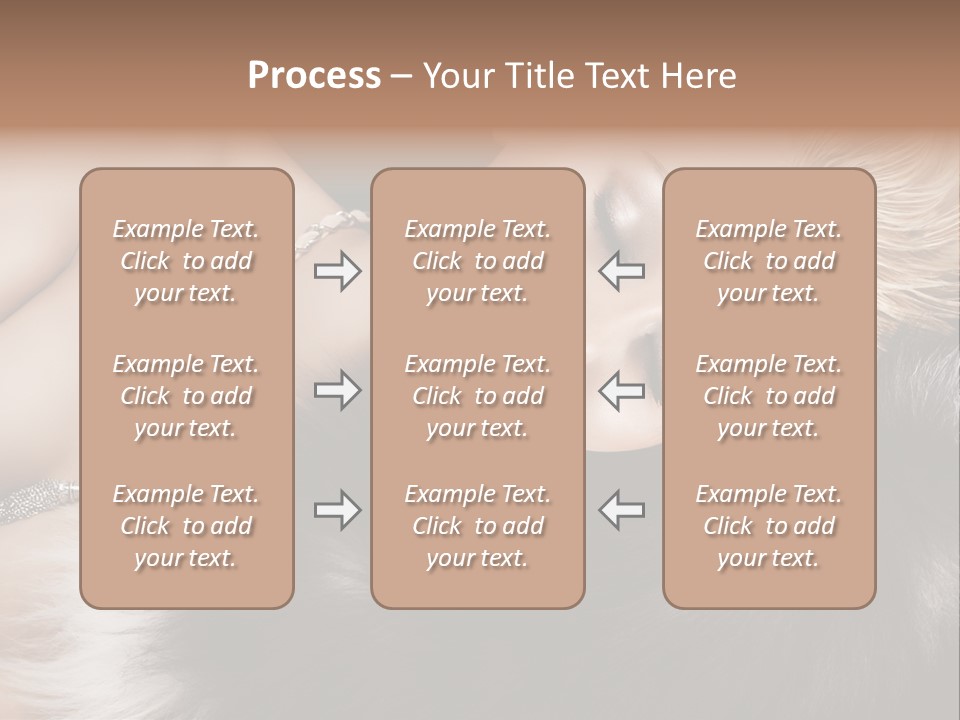 Process – Your Title Text Here

Example Text. Click to add your text.

Example Text. Click to add your text.

Example Text. Click to add your text.

Example Text. Click to add your text.

Example Text. Click to add your text.

Example Text. Click to add your text.

Example Text. Click to add your text.

Example Text. Click to add your text.

Example Text. Click to add your text.